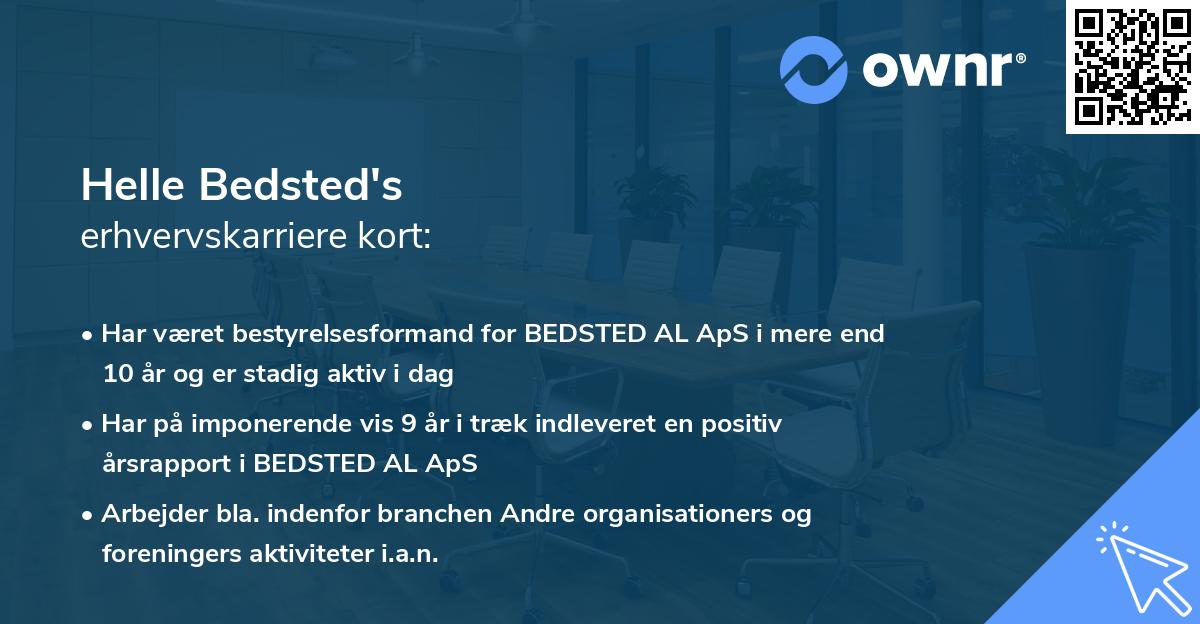 ownr®

Helle Bedsted's
erhvervskarriere kort:

• Har været bestyrelsesformand for BEDSTED AL ApS i mere end 10 år og er stadig aktiv i dag

• Har på imponerende vis 9 år i træk indleveret en positiv årsrapport i BEDSTED AL ApS

• Arbejder bla. indenfor branchen Andre organisationers og foreningers aktiviteter i.a.n.